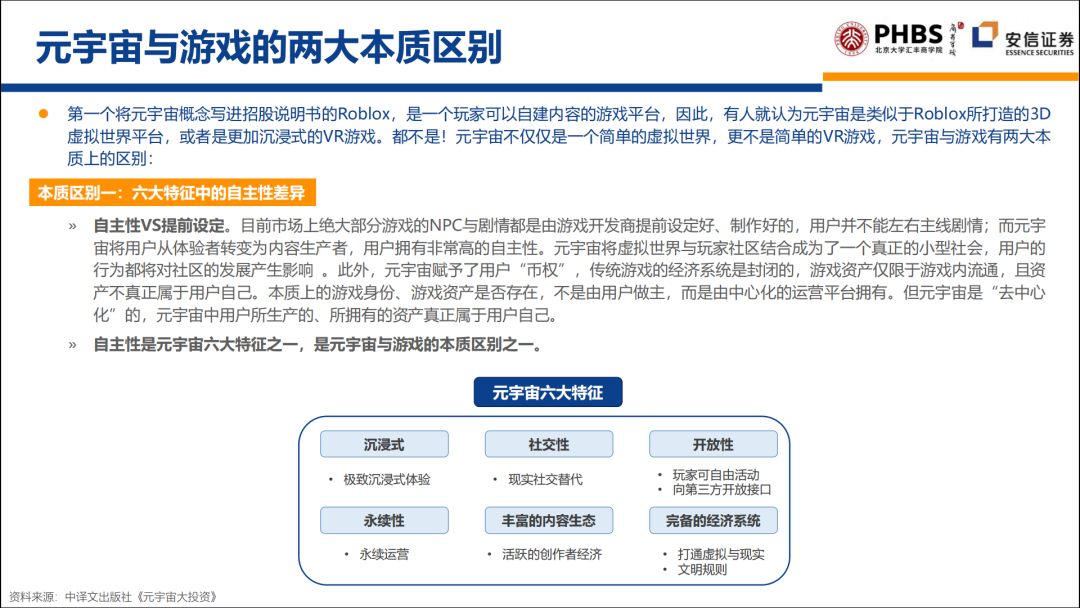 元宇宙与游戏的两大本质区别

PHBS 北京大学汇丰商学院

安信证券 ESSENCE SECURITIES

● 第一个将元宇宙概念写进招股说明书的Roblox，是一个玩家可以自建内容的游戏平台，因此，有人就认为元宇宙是类似于Roblox所打造的3D虚拟世界平台，或者是更加沉浸式的VR游戏。都不是！元宇宙不仅仅是一个简单的虚拟世界，更不是简单的VR游戏，元宇宙与游戏有两大本质上的区别：

本质区别一：六大特征中的自主性差异

» 自主性VS提前设定。目前市场上绝大部分游戏的NPC与剧情都是由游戏开发商提前设定好、制作好的，用户并不能左右主线剧情；而元宇宙将用户从体验者转变为内容生产者，用户拥有非常高的自主性。元宇宙将虚拟世界与玩家社区结合成为了一个真正的小型社会，用户的行为都将对社区的发展产生影响 。此外，元宇宙赋予了用户“币权”，传统游戏的经济系统是封闭的，游戏资产仅限于游戏内流通，且资产不真正属于用户自己。本质上的游戏身份、游戏资产是否存在，不是由用户做主，而是由中心化的运营平台拥有。但元宇宙是“去中心化”的，元宇宙中用户所生产的、所拥有的资产真正属于用户自己。

» 自主性是元宇宙六大特征之一，是元宇宙与游戏的本质区别之一。

元宇宙六大特征

沉浸式
• 极致沉浸式体验

社交性
• 现实社交替代

开放性
• 玩家可自由活动
• 向第三方开放接口

永续性
• 永续运营

丰富的内容生态
• 活跃的创作者经济

完备的经济系统
• 打通虚拟与现实
• 文明规则

资料来源：中译文出版社《元宇宙大投资》